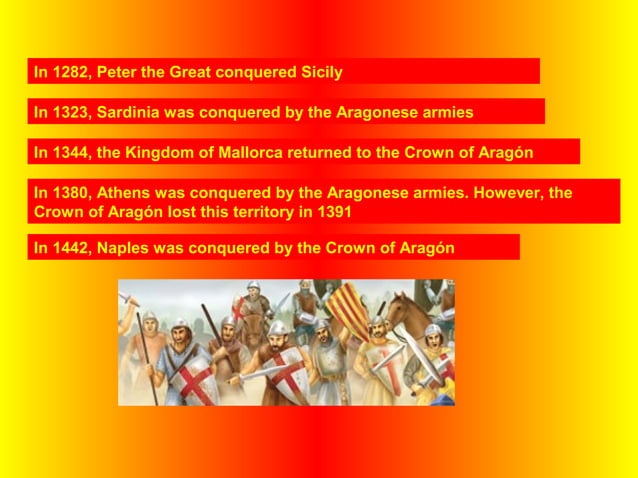 In 1282, Peter the Great conquered Sicily

In 1323, Sardinia was conquered by the Aragonese armies

In 1344, the Kingdom of Mallorca returned to the Crown of Aragón

In 1380, Athens was conquered by the Aragonese armies. However, the Crown of Aragón lost this territory in 1391

In 1442, Naples was conquered by the Crown of Aragón